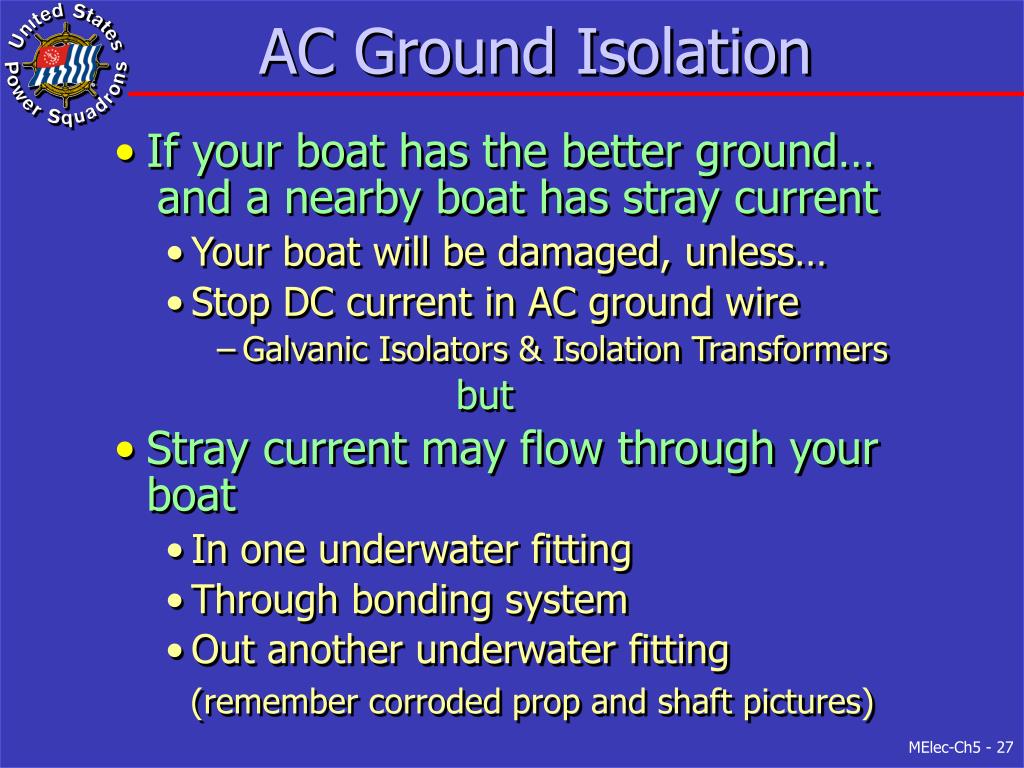 United States Power Squadrons

AC Ground Isolation

• If your boat has the better ground… and a nearby boat has stray current

• Your boat will be damaged, unless…

• Stop DC current in AC ground wire

– Galvanic Isolators & Isolation Transformers

but

• Stray current may flow through your boat

• In one underwater fitting

• Through bonding system

• Out another underwater fitting

(remember corroded prop and shaft pictures)

MElec-Ch5 - 27